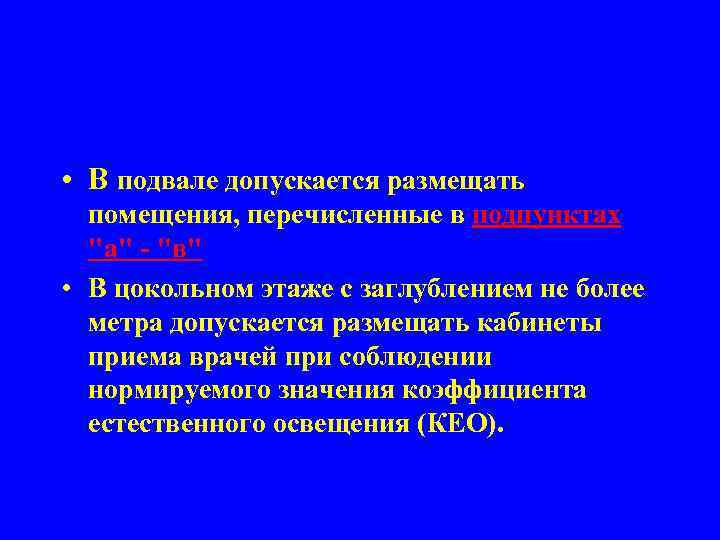 • В подвале допускается размещать помещения, перечисленные в подпунктах "а" - "в"

• В цокольном этаже с заглублением не более метра допускается размещать кабинеты приема врачей при соблюдении нормируемого значения коэффициента естественного освещения (КЕО).